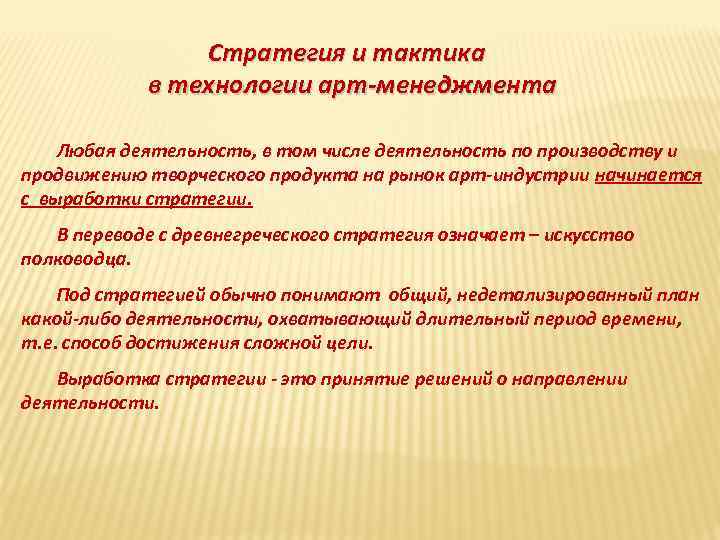 Стратегия и тактика
в технологии арт-менеджмента

Любая деятельность, в том числе деятельность по производству и продвижению творческого продукта на рынок арт-индустрии начинается с выработки стратегии.

В переводе с древнегреческого стратегия означает – искусство полководца.

Под стратегией обычно понимают общий, недетализированный план какой-либо деятельности, охватывающий длительный период времени, т.е. способ достижения сложной цели.

Выработка стратегии - это принятие решений о направлении деятельности.